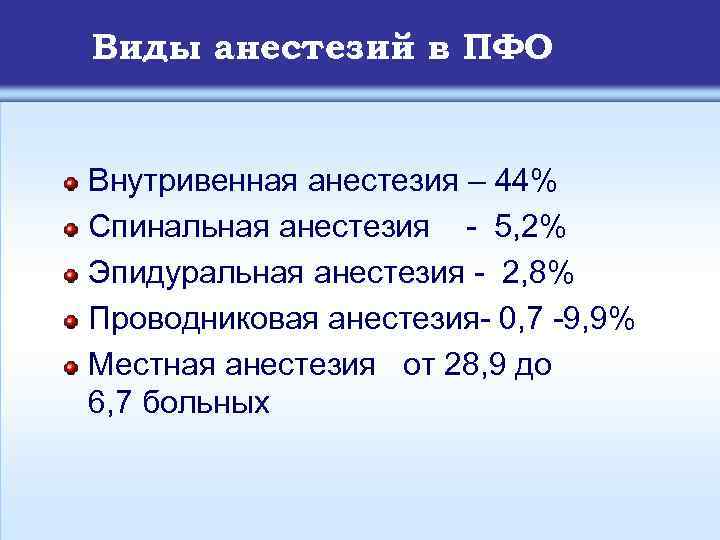 Виды анестезий в ПФО

Внутривенная анестезия – 44%
Спинальная анестезия - 5,2%
Эпидуральная анестезия - 2,8%
Проводниковая анестезия- 0,7 -9,9%
Местная анестезия от 28,9 до 6,7 больных